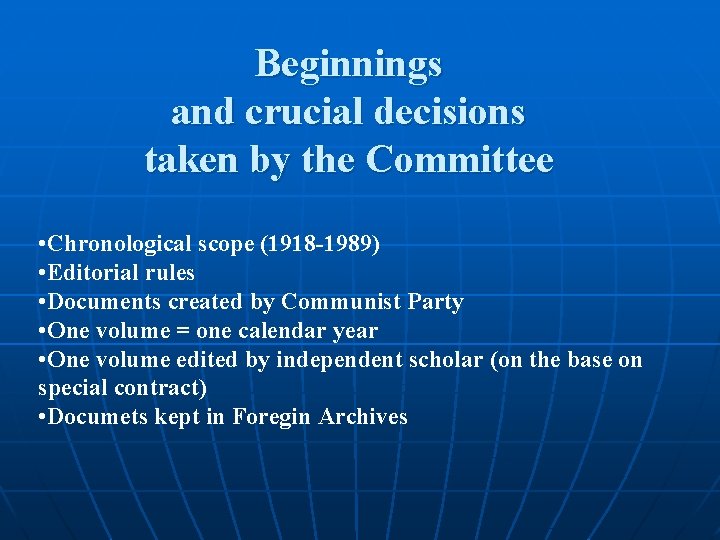 Beginnings
and crucial decisions
taken by the Committee

•Chronological scope (1918-1989)
•Editorial rules
•Documents created by Communist Party
•One volume = one calendar year
•One volume edited by independent scholar (on the base on special contract)
•Documets kept in Foregin Archives